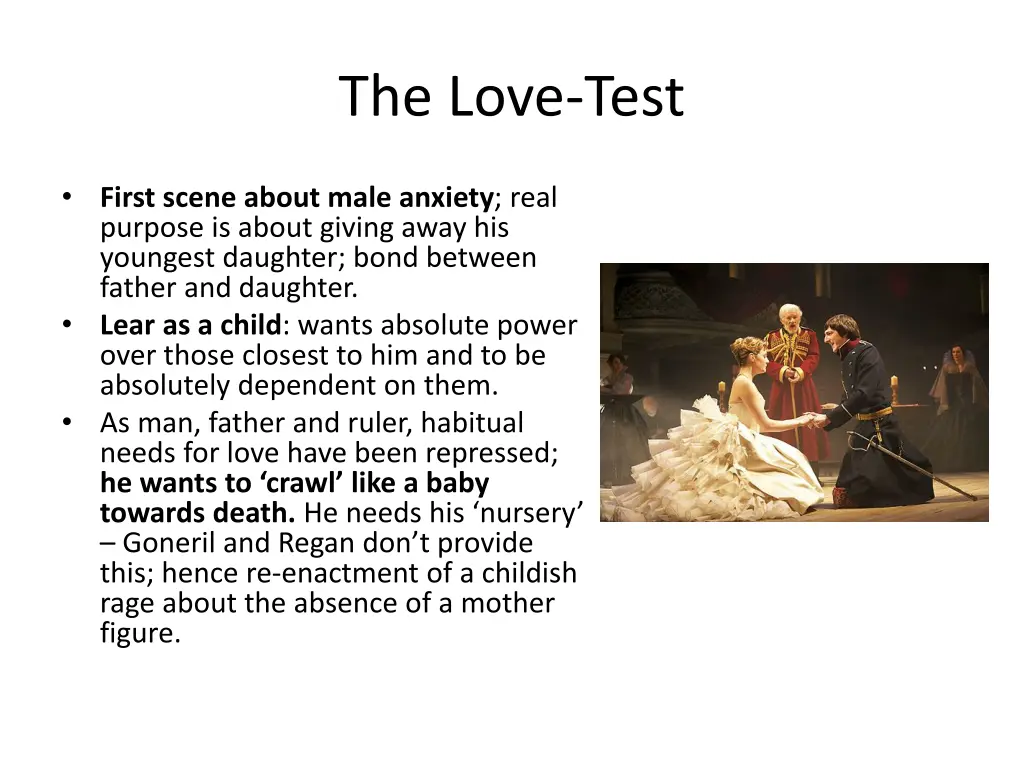 The Love-Test

• First scene about male anxiety; real purpose is about giving away his youngest daughter; bond between father and daughter.
• Lear as a child: wants absolute power over those closest to him and to be absolutely dependent on them.
• As man, father and ruler, habitual needs for love have been repressed; he wants to ‘crawl’ like a baby towards death. He needs his ‘nursery’ – Goneril and Regan don’t provide this; hence re-enactment of a childish rage about the absence of a mother figure.